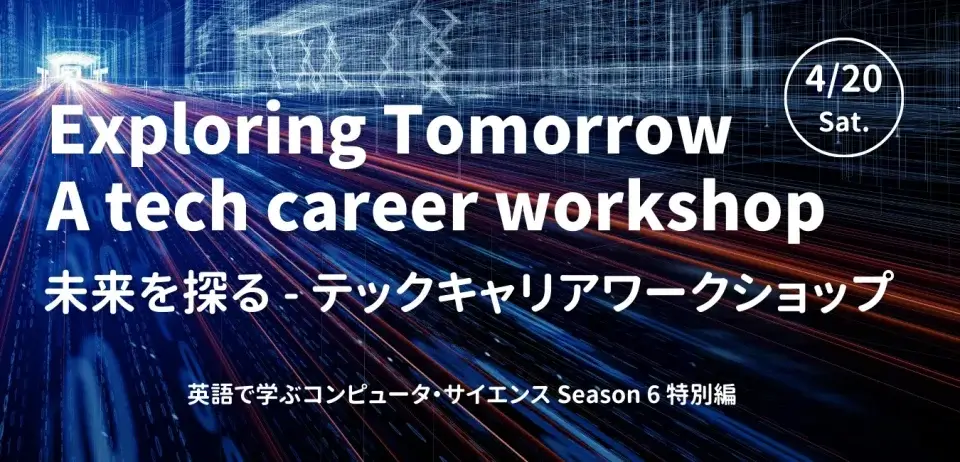 4/20
Sat.

Exploring Tomorrow
A tech career workshop
未来を探る - テックキャリアワークショップ

英語で学ぶコンピュータ・サイエンス Season 6 特別編